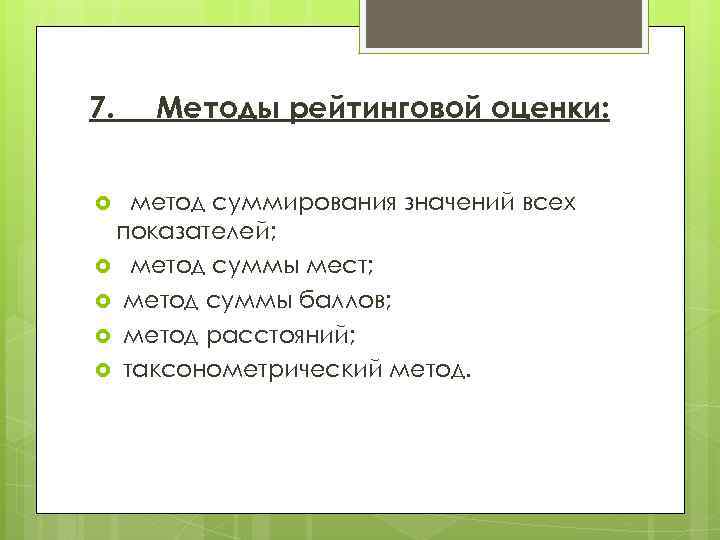 7. Методы рейтинговой оценки:

метод суммирования значений всех показателей;
метод суммы мест;
метод суммы баллов;
метод расстояний;
таксонометрический метод.